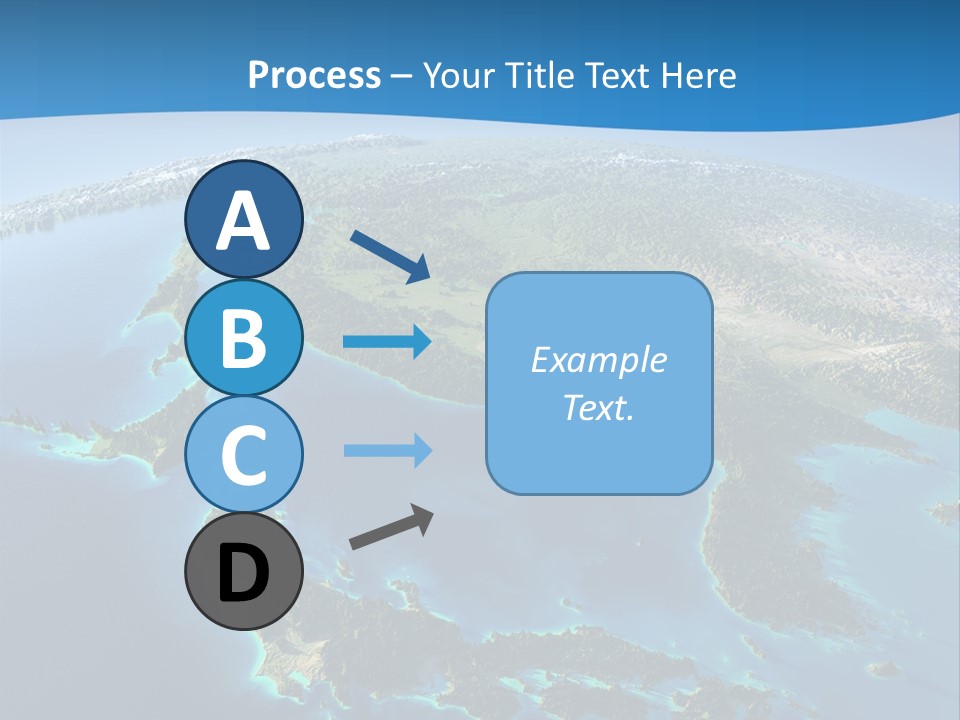 Process – Your Title Text Here

A

B

C

D

Example Text.